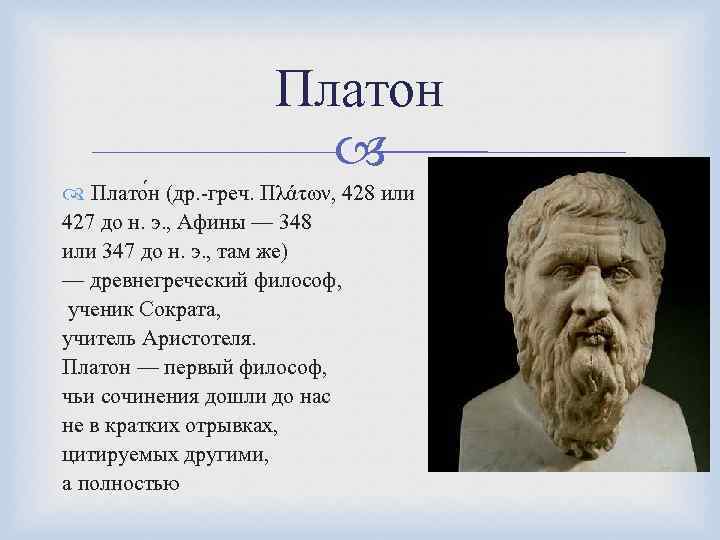 Платон

Плато́н (др.-греч. Πλάτων, 428 или 427 до н. э., Афины — 348 или 347 до н. э., там же) — древнегреческий философ, ученик Сократа, учитель Аристотеля. Платон — первый философ, чьи сочинения дошли до нас не в кратких отрывках, цитируемых другими, а полностью